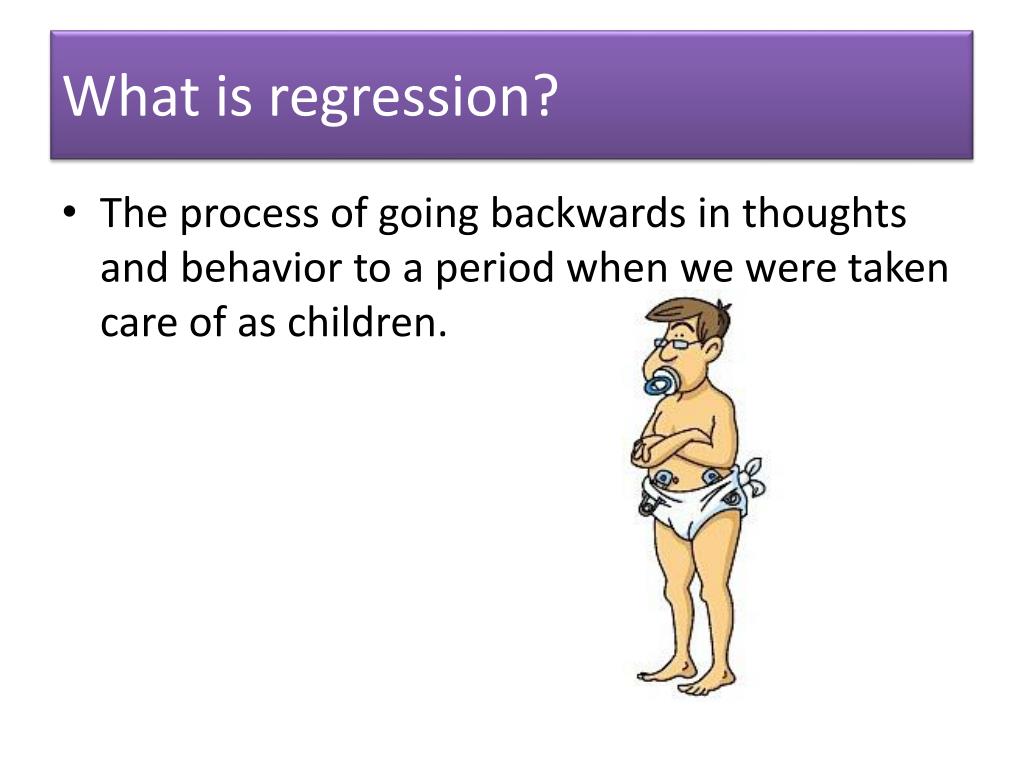 What is regression?

• The process of going backwards in thoughts and behavior to a period when we were taken care of as children.